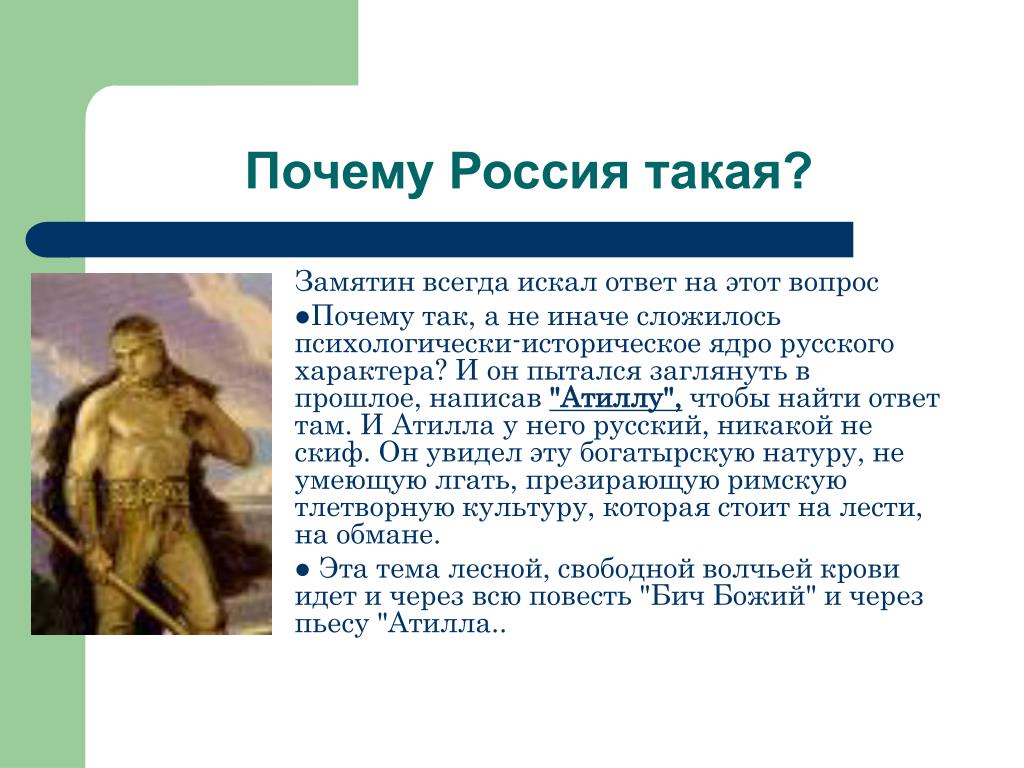 Почему Россия такая?

Замятин всегда искал ответ на этот вопрос

●Почему так, а не иначе сложилось психологически-историческое ядро русского характера? И он пытался заглянуть в прошлое, написав "Атиллу", чтобы найти ответ там. И Атилла у него русский, никакой не скиф. Он увидел эту богатырскую натуру, не умеющую лгать, презирающую римскую тлетворную культуру, которая стоит на лести, на обмане.

● Эта тема лесной, свободной волчьей крови идет и через всю повесть "Бич Божий" и через пьесу "Атилла..